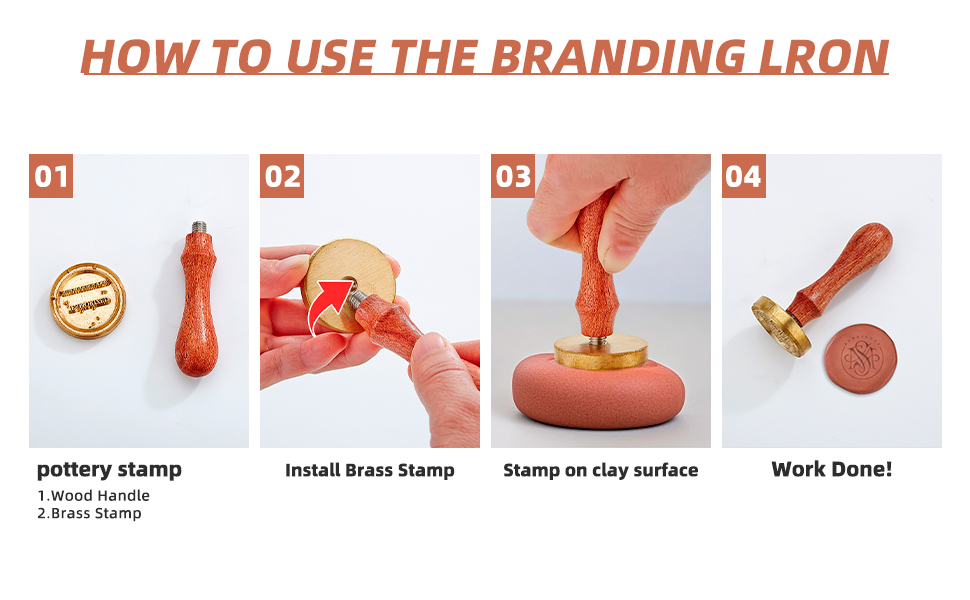 HOW TO USE THE BRANDING LRON

01

pottery stamp
1.Wood Handle
2.Brass Stamp

02

Install Brass Stamp

03

Stamp on clay surface

04

Work Done!